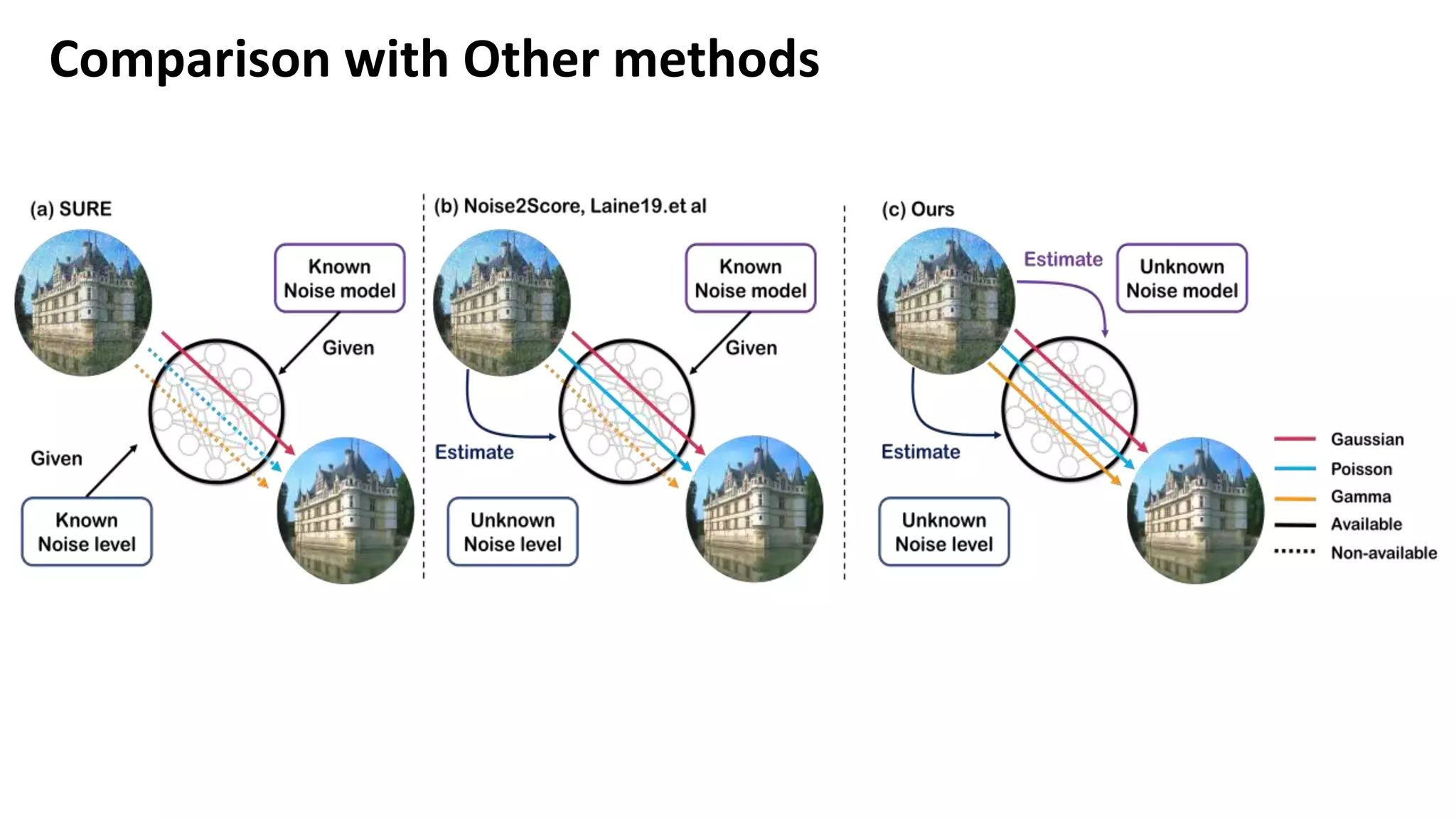 Comparison with Other methods

(a) SURE

Known Noise model

Given

Given

Known Noise level

(b) Noise2Score, Laine19.et al

Known Noise model

Given

Estimate

Unknown Noise level

(c) Ours

Estimate

Unknown Noise model

Estimate

Unknown Noise level

Gaussian
Poisson
Gamma
Available
Non-available